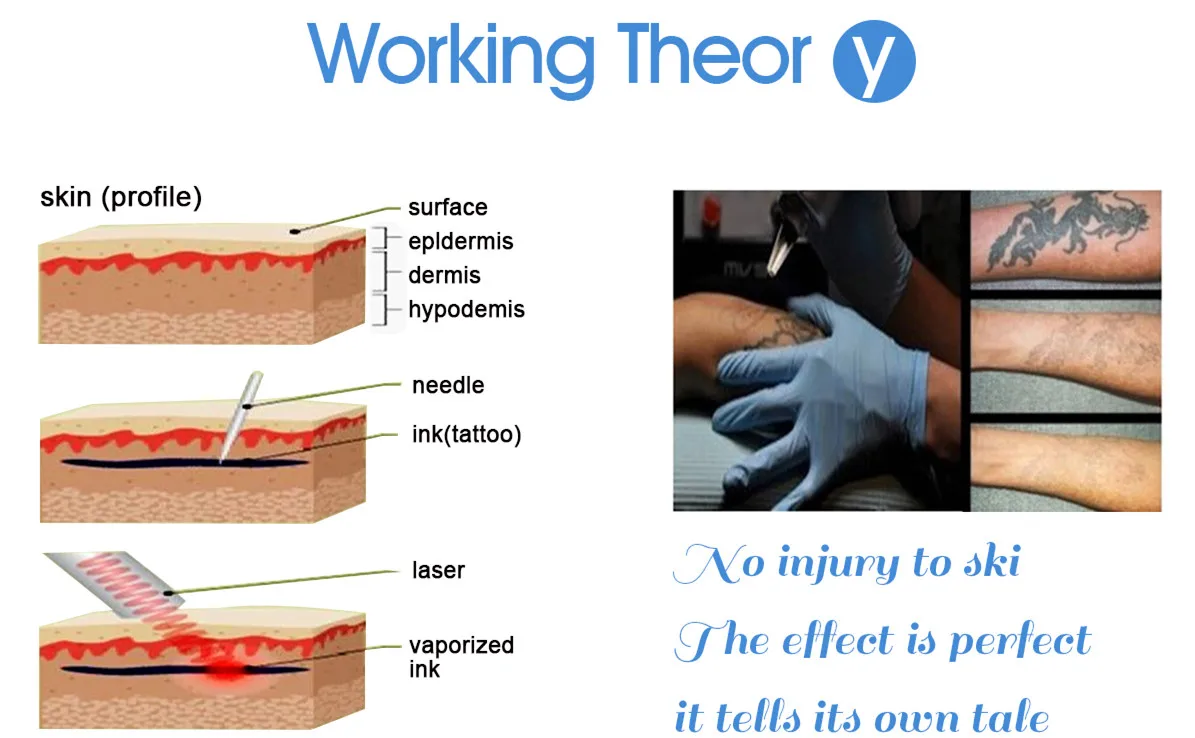 Working Theor y

skin (profile)

surface

epldermis

dermis

hypodemis

needle

ink(tattoo)

laser

vaporized ink

No injury to ski

The effect is perfect

it tells its own tale